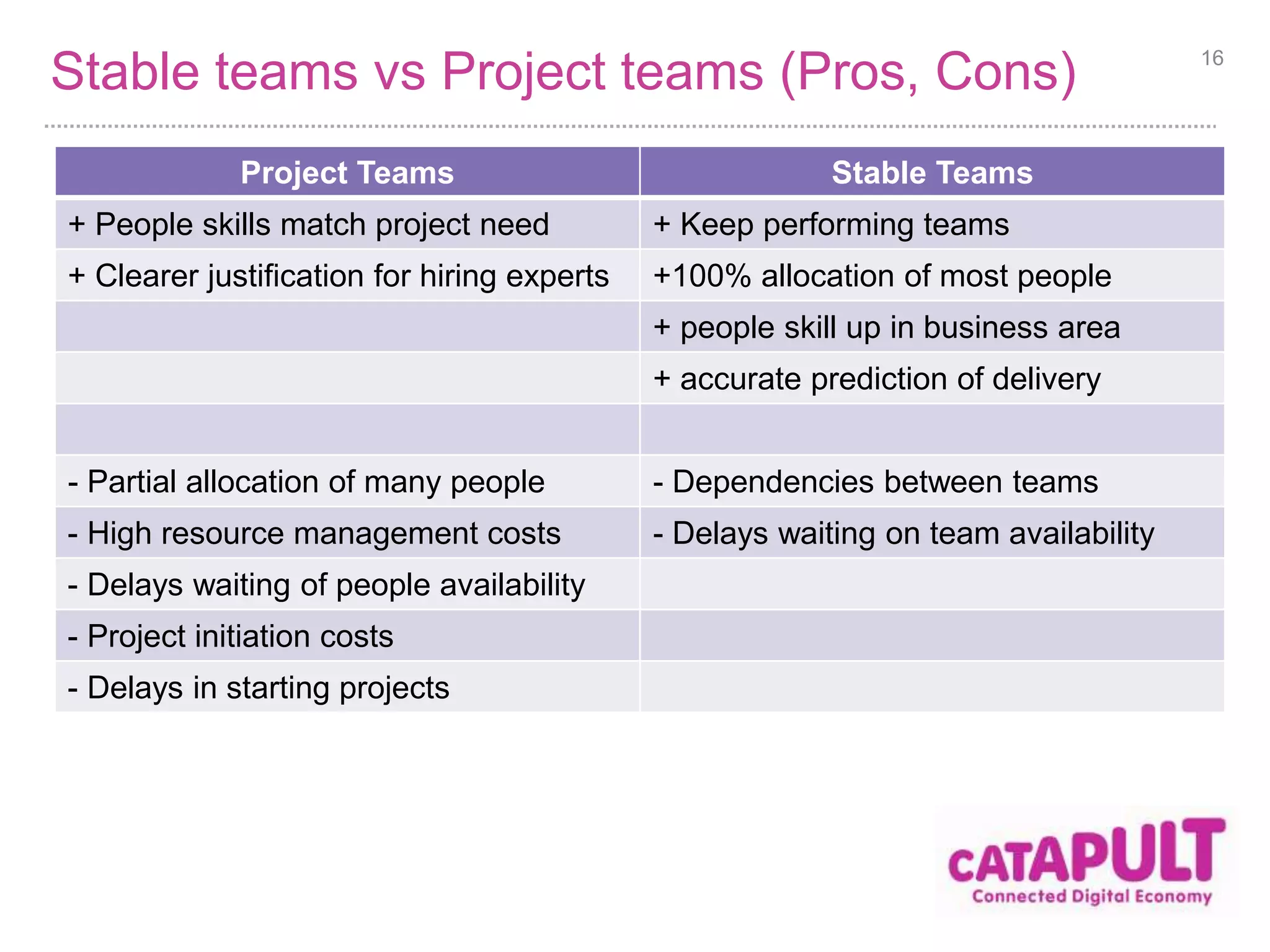 Stable teams vs Project teams (Pros, Cons)

16

| Project Teams | Stable Teams |
|---|---|
| + People skills match project need | + Keep performing teams |
| + Clearer justification for hiring experts | +100% allocation of most people |
| | + people skill up in business area |
| | + accurate prediction of delivery |
| | |
| - Partial allocation of many people | - Dependencies between teams |
| - High resource management costs | - Delays waiting on team availability |
| - Delays waiting of people availability | |
| - Project initiation costs | |
| - Delays in starting projects | |

CATAPULT
Connected Digital Economy